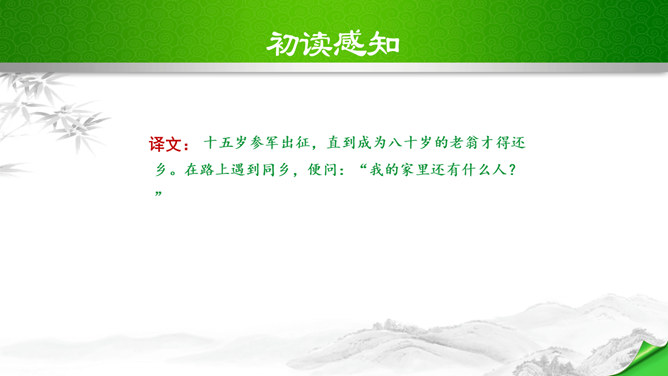 初读感知

译文：十五岁参军出征，直到成为八十岁的老翁才得还乡。在路上遇到同乡，便问：“我的家里还有什么人？”